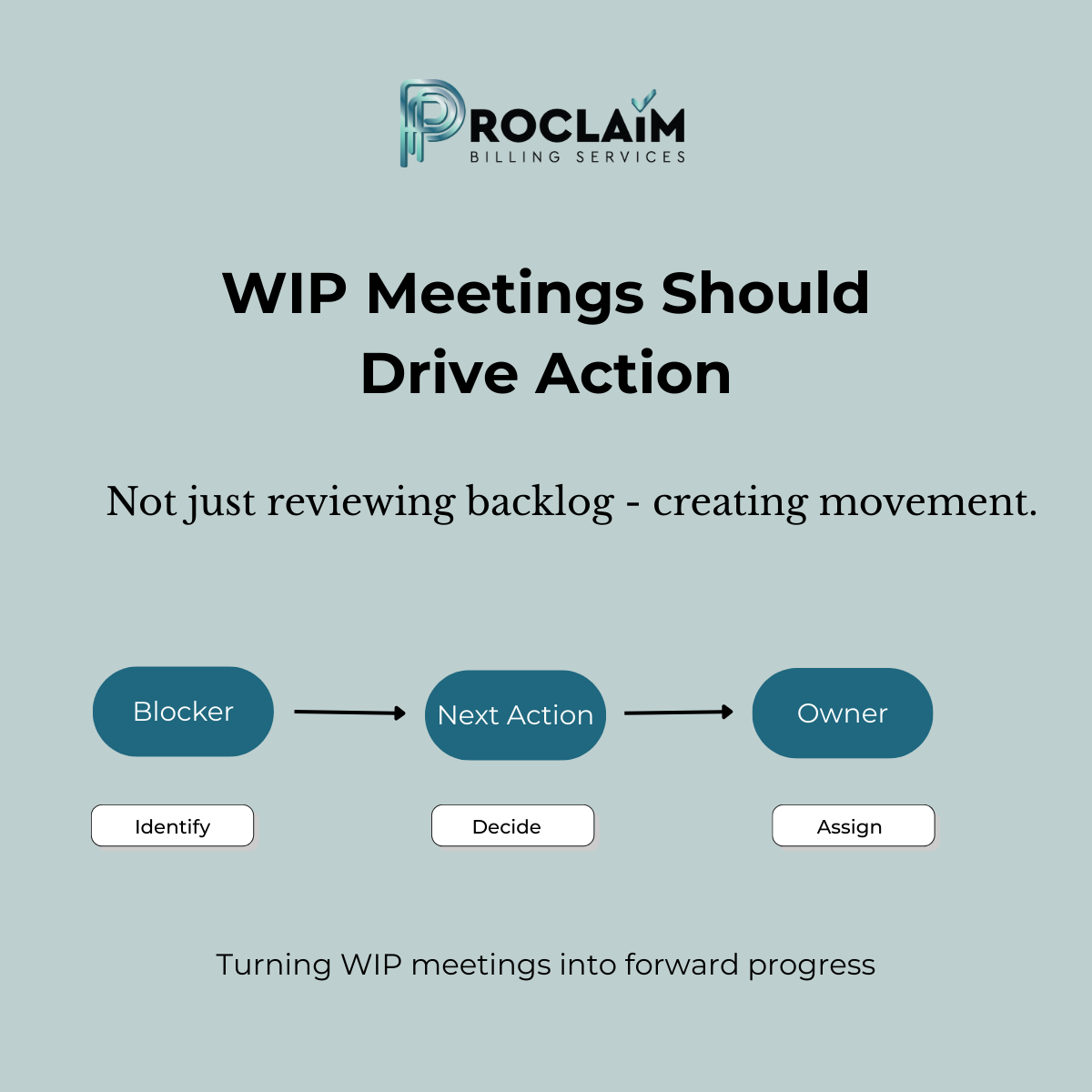 PROCLAIM
BILLING SERVICES

WIP Meetings Should Drive Action

Not just reviewing backlog - creating movement.

Blocker

Next Action

Owner

Identify

Decide

Assign

Turning WIP meetings into forward progress